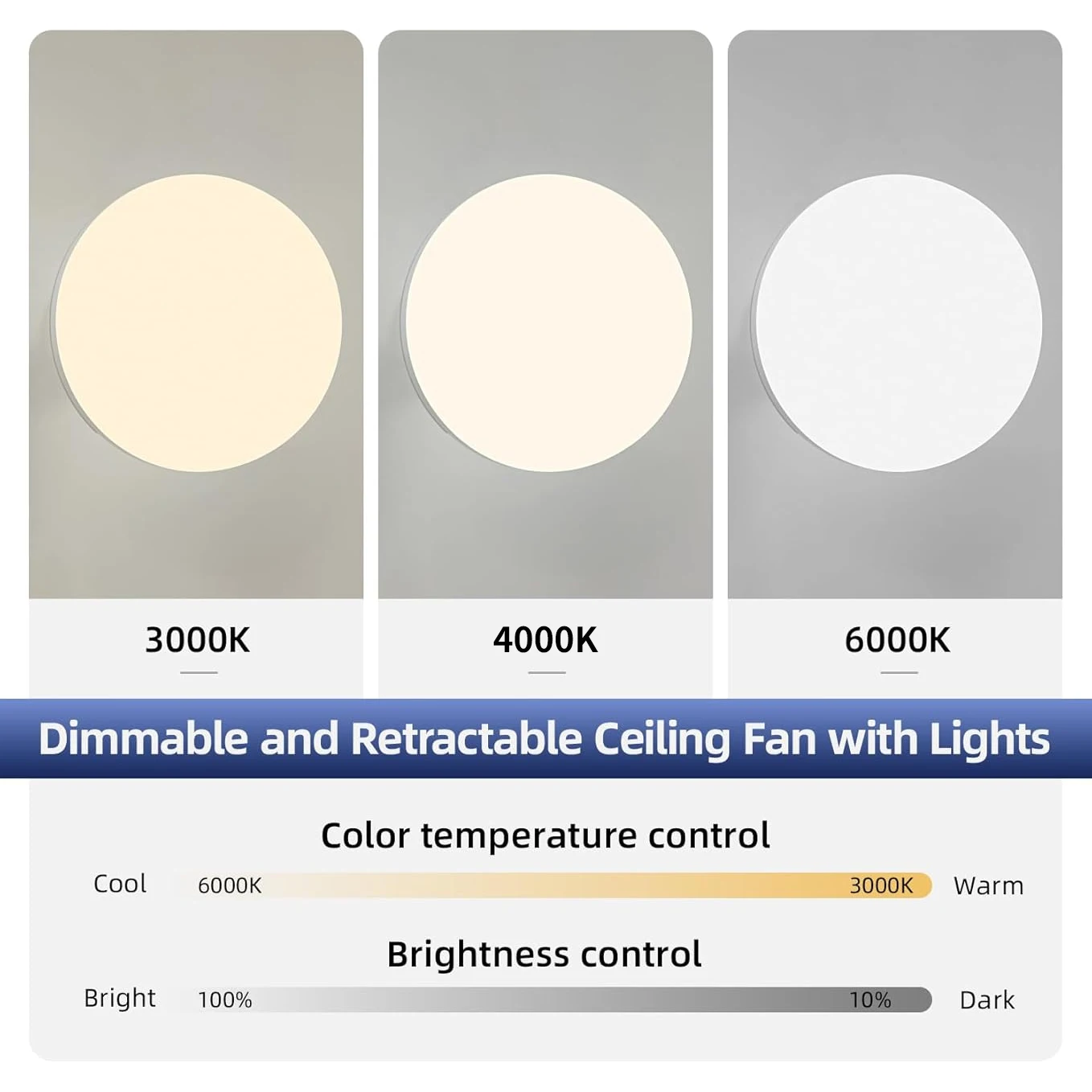 3000K

4000K

6000K

Dimmable and Retractable Ceiling Fan with Lights

Color temperature control

Cool 6000K 3000K Warm

Brightness control

Bright 100% 10% Dark